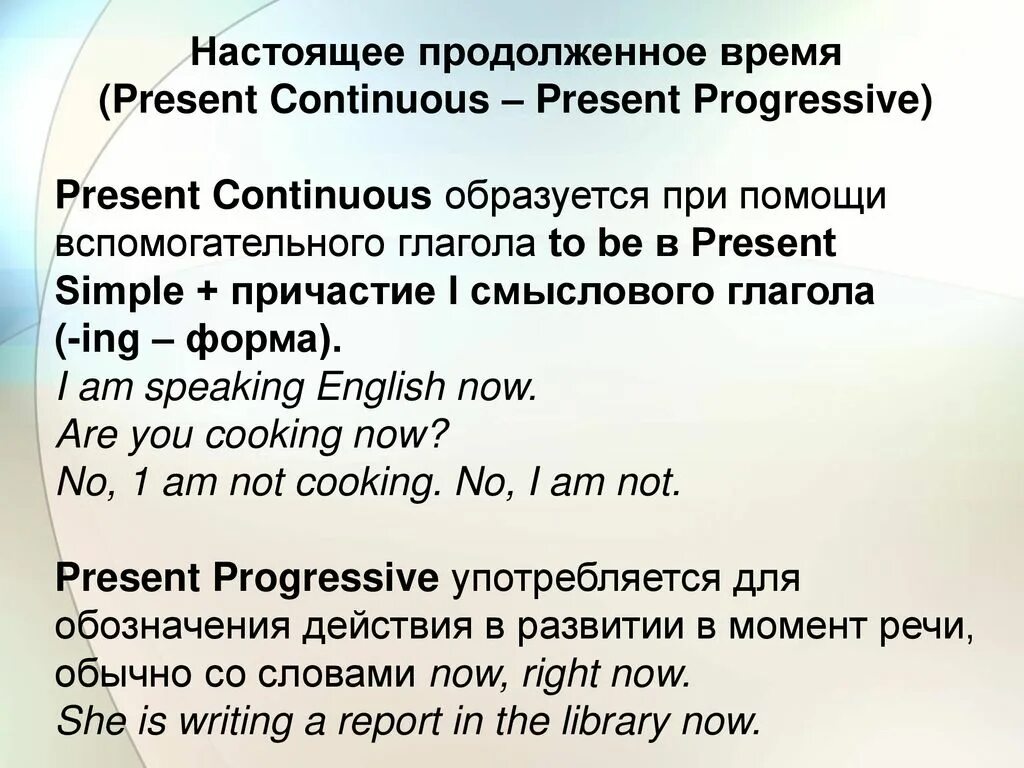 Настоящее продолженное время
(Present Continuous – Present Progressive)

Present Continuous образуется при помощи вспомогательного глагола to be в Present Simple + причастие I смыслового глагола (-ing – форма).
I am speaking English now.
Are you cooking now?
No, 1 am not cooking. No, I am not.

Present Progressive употребляется для обозначения действия в развитии в момент речи, обычно со словами now, right now.
She is writing a report in the library now.